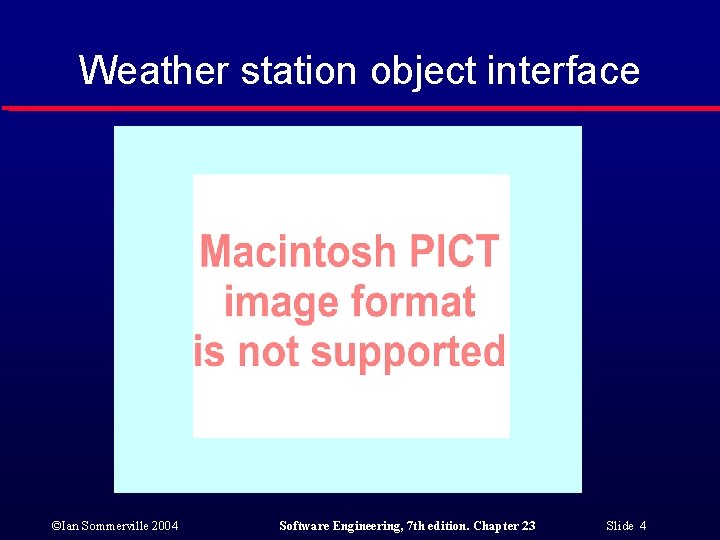 Weather station object interface

Macintosh PICT image format is not supported

©Ian Sommerville 2004

Software Engineering, 7th edition. Chapter 23

Slide 4